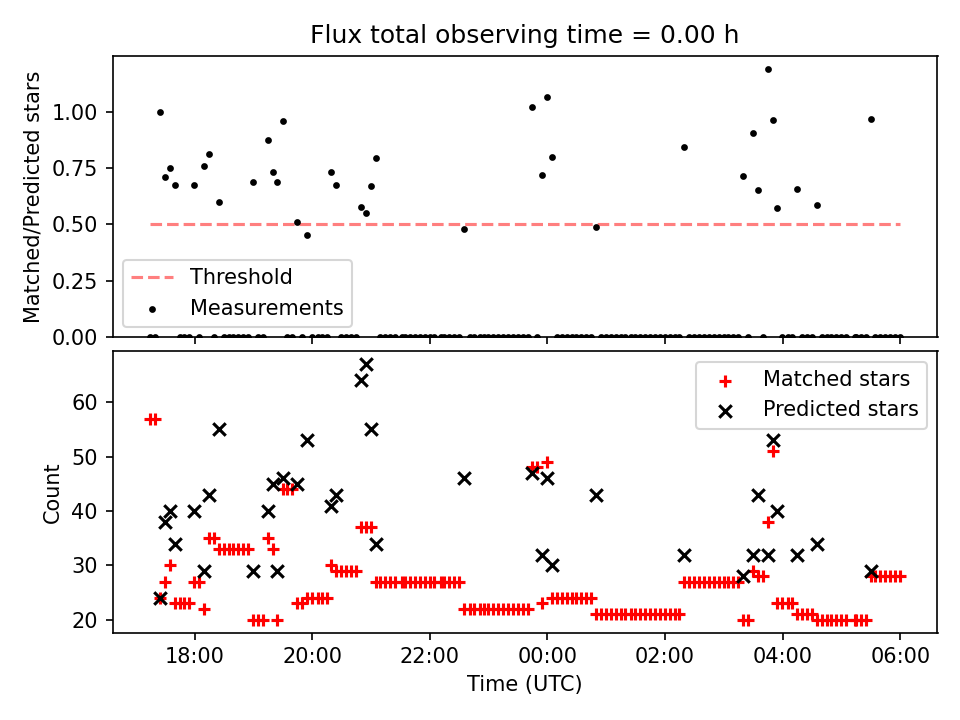 Flux total observing time = 0.00 h

Matched/Predicted stars

1.00
0.75
0.50
0.25
0.00

Threshold
Measurements

Count

60
50
40
30
20

Matched stars
Predicted stars

18:00
20:00
22:00
00:00
02:00
04:00
06:00

Time (UTC)